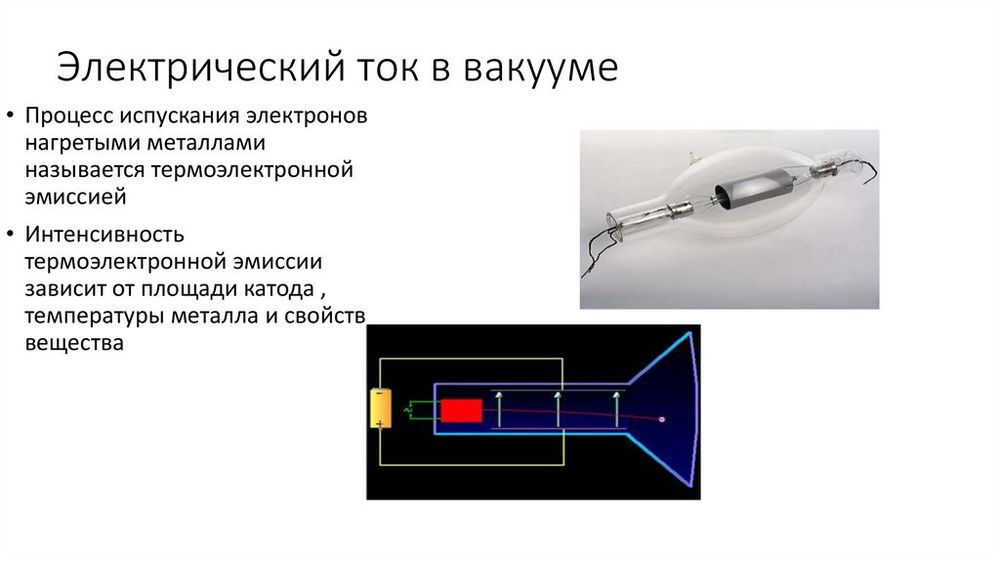 Электрический ток в вакууме

• Процесс испускания электронов нагретыми металлами называется термоэлектронной эмиссией

• Интенсивность термоэлектронной эмиссии зависит от площади катода , температуры металла и свойств вещества

+